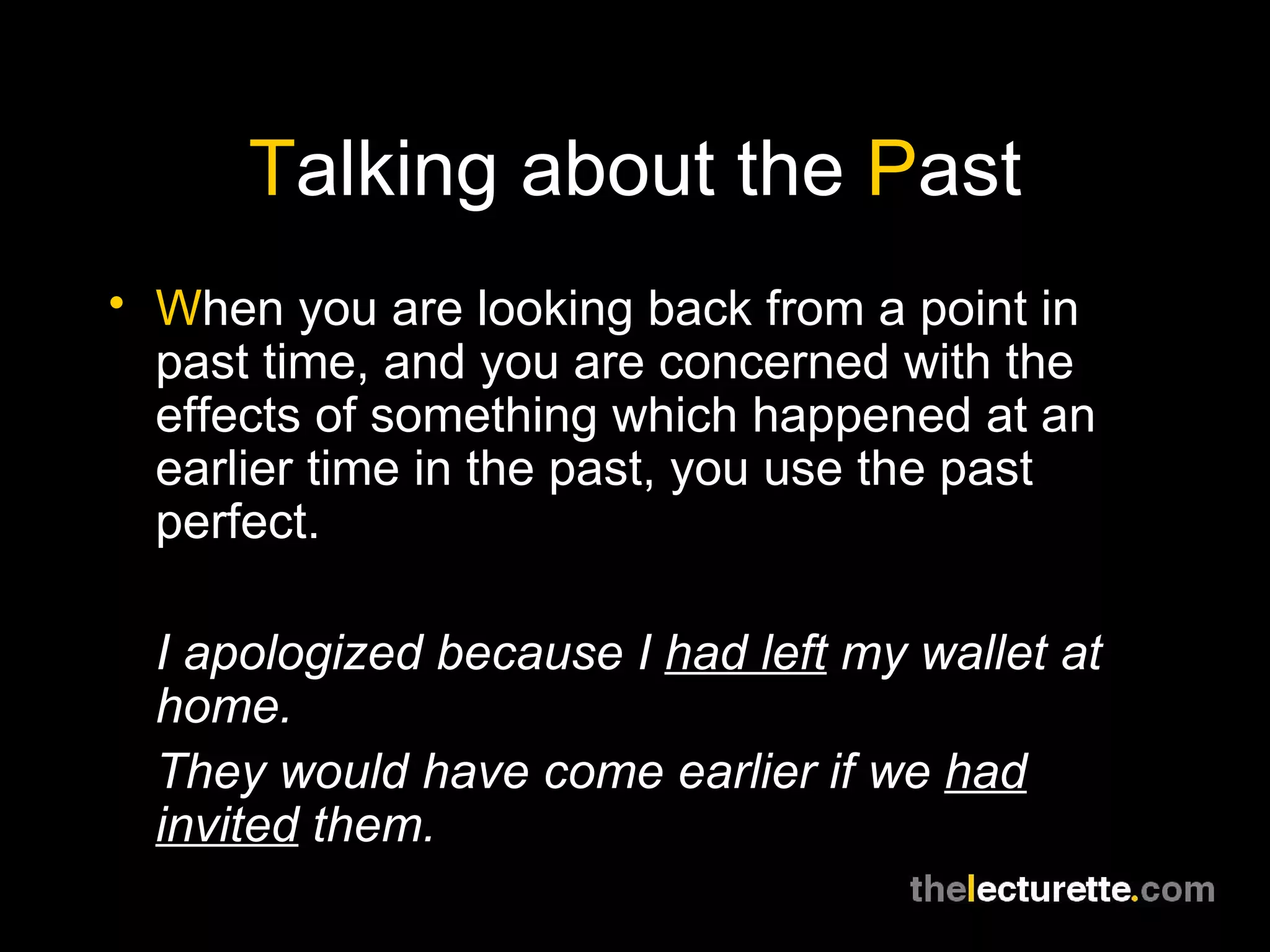 Talking about the Past

• When you are looking back from a point in past time, and you are concerned with the effects of something which happened at an earlier time in the past, you use the past perfect.

I apologized because I had left my wallet at home.

They would have come earlier if we had invited them.

thelecturette.com